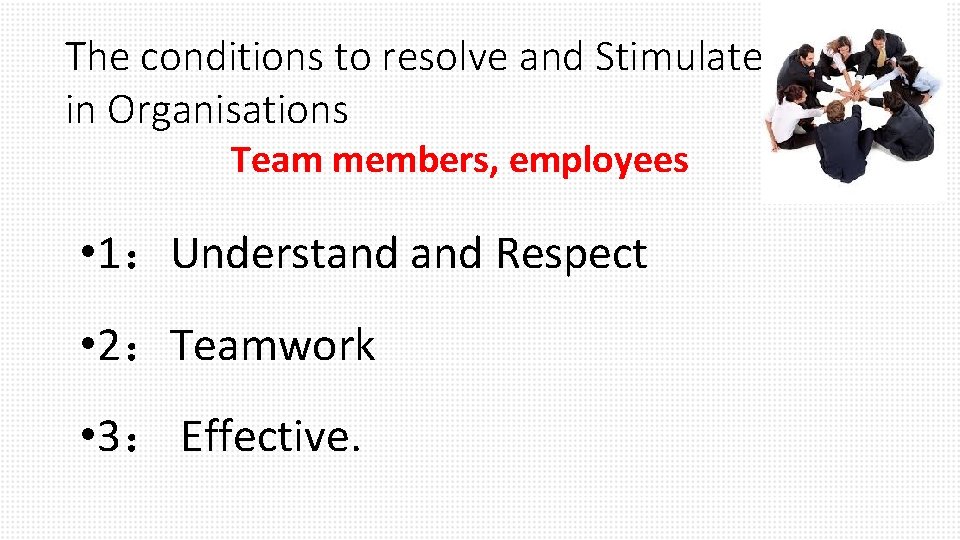 The conditions to resolve and Stimulate in Organisations

Team members, employees

•1： Understand and Respect

•2： Teamwork

•3： Effective.